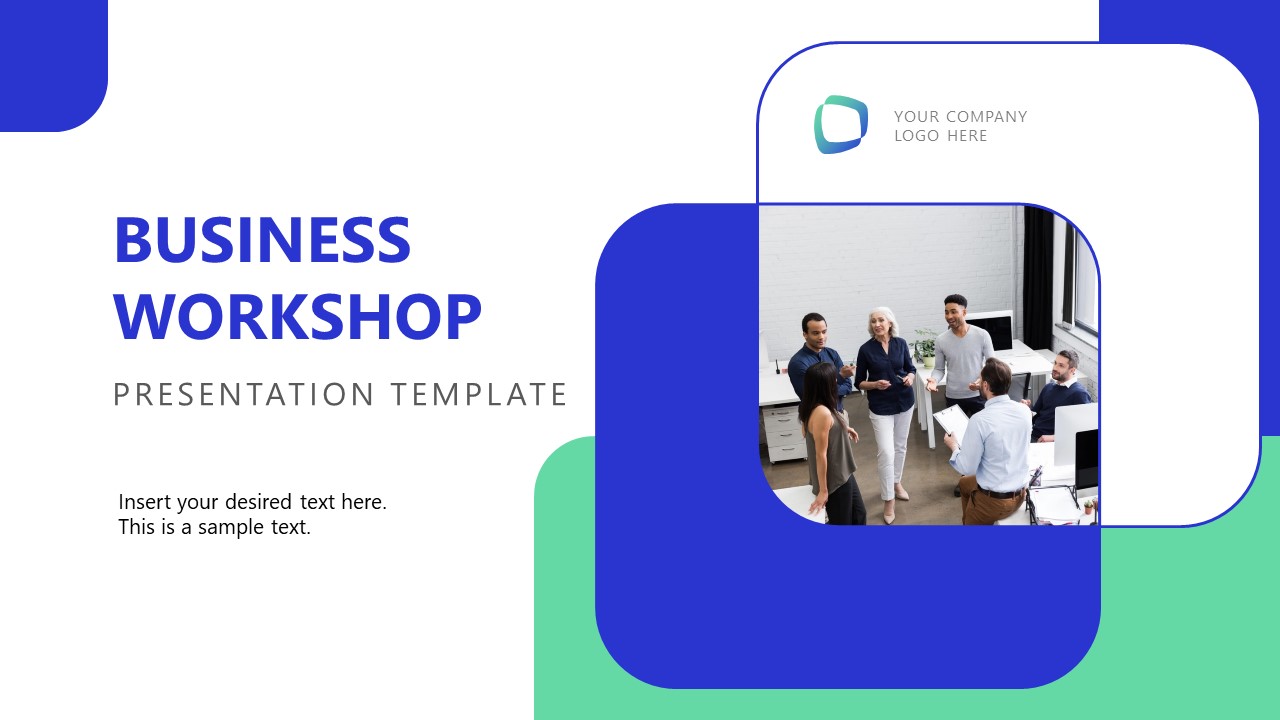 BUSINESS WORKSHOP

PRESENTATION TEMPLATE

Insert your desired text here.
This is a sample text.

YOUR COMPANY LOGO HERE